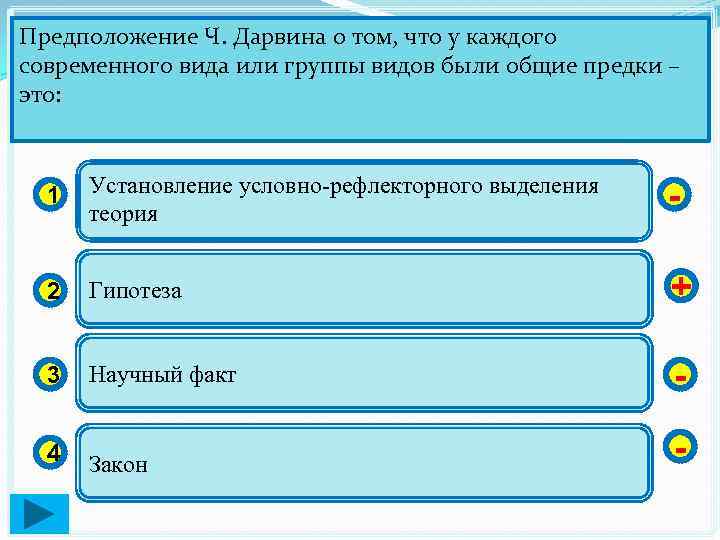 Предположение Ч. Дарвина о том, что у каждого современного вида или группы видов были общие предки – это:

1 Установление условно-рефлекторного выделения теория -

2 Гипотеза +

3 Научный факт -

4 Закон -